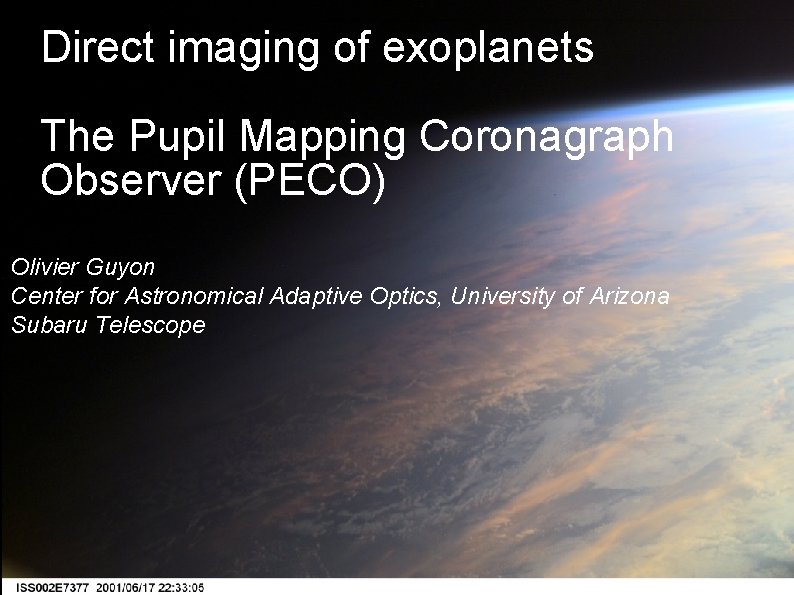 Direct imaging of exoplanets

The Pupil Mapping Coronagraph Observer (PECO)

Olivier Guyon
Center for Astronomical Adaptive Optics, University of Arizona
Subaru Telescope

ISS002E7377 2001/06/17 22:33:05